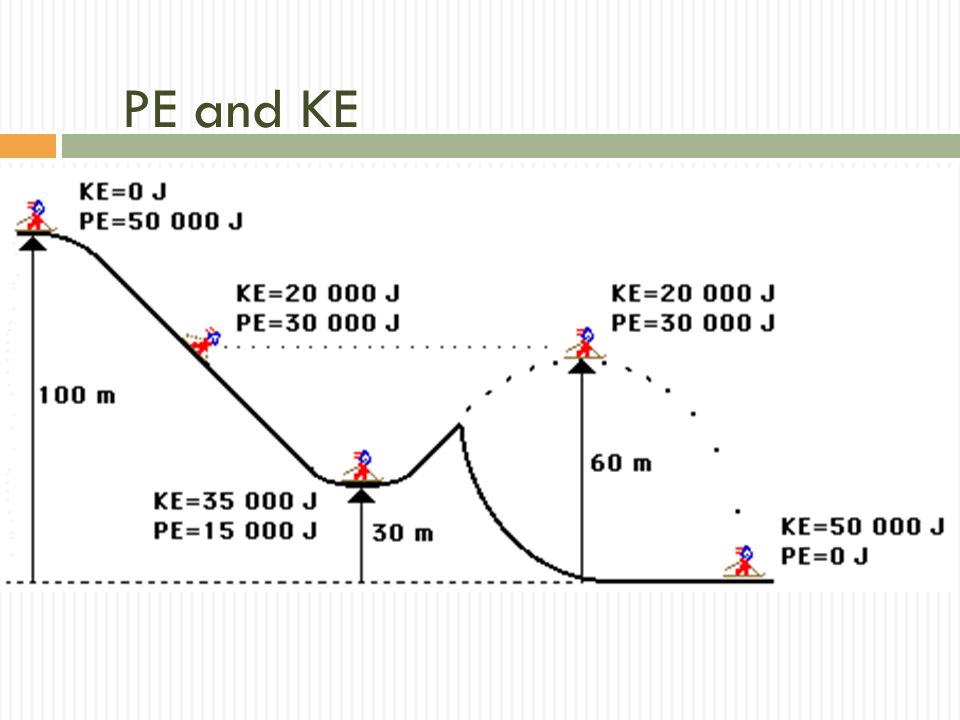 PE and KE

KE=0 J
PE=50 000 J

KE=20 000 J
PE=30 000 J

KE=20 000 J
PE=30 000 J

100 m

60 m

KE=35 000 J
PE=15 000 J

30 m

KE=50 000 J
PE=0 J